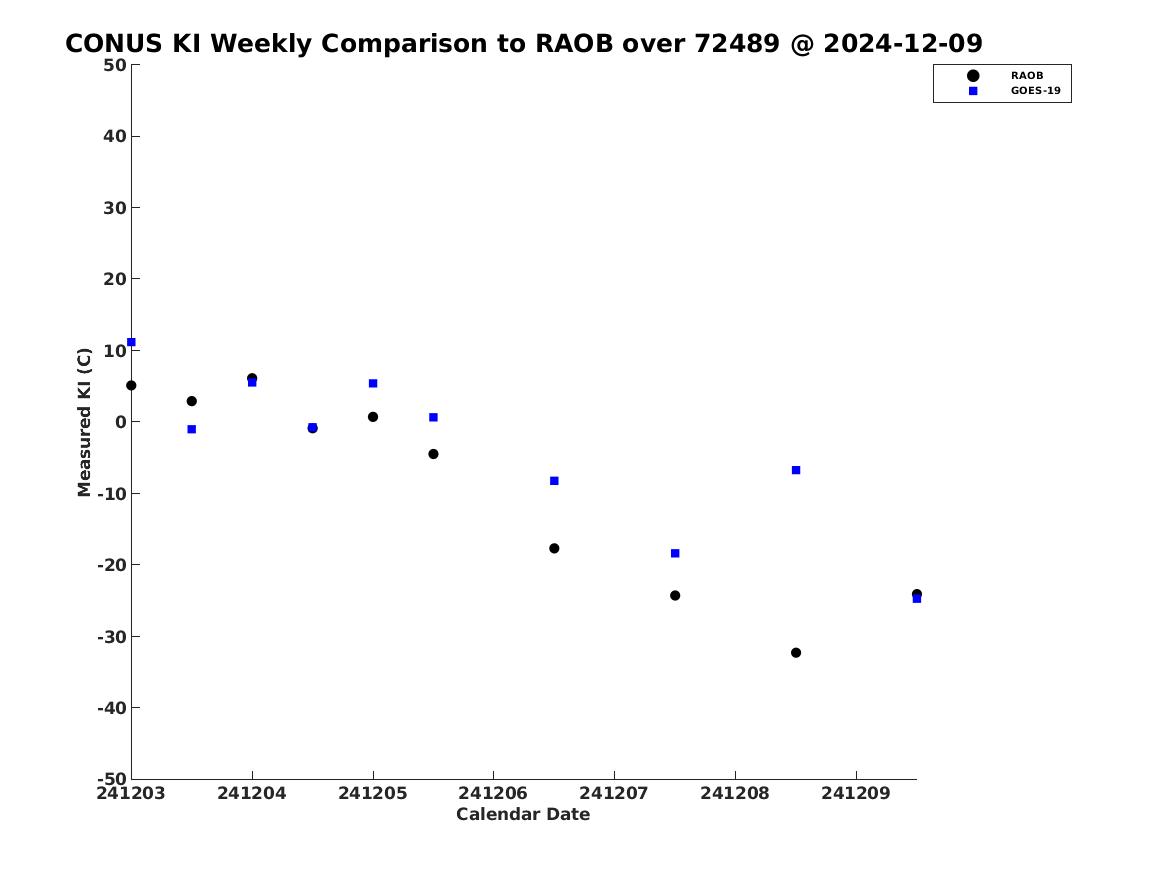 CONUS KI Weekly Comparison to RAOB over 72489 @ 2024-12-09

RAOB
GOES-19

Measured KI (C)

50
40
30
20
10
0
-10
-20
-30
-40
-50

241203
241204
241205
241206
241207
241208
241209

Calendar Date